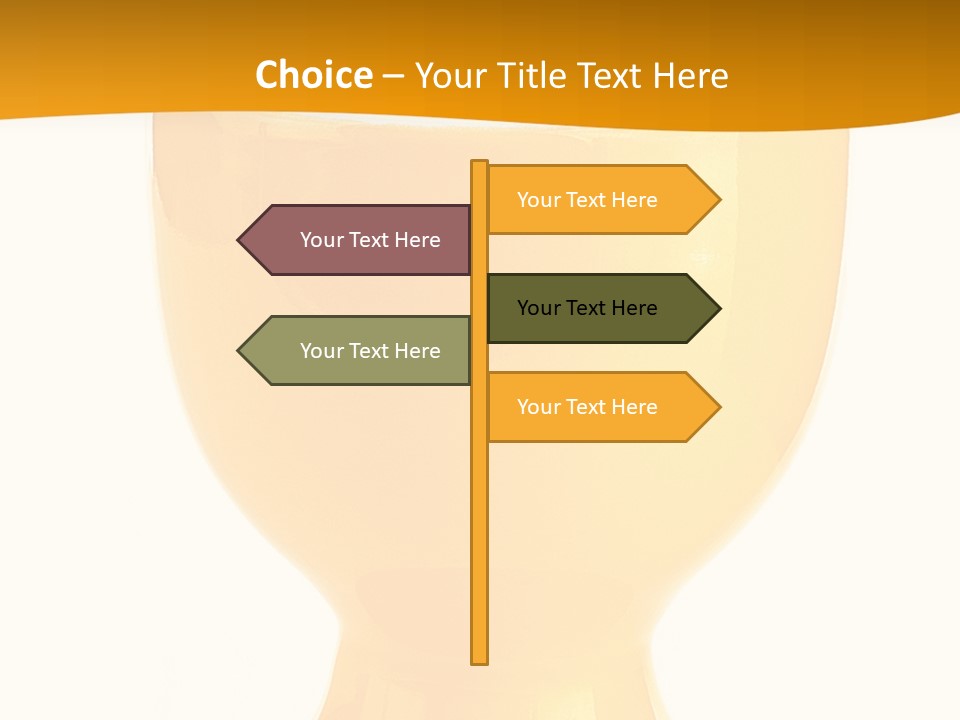 Choice – Your Title Text Here

Your Text Here

Your Text Here

Your Text Here

Your Text Here

Your Text Here